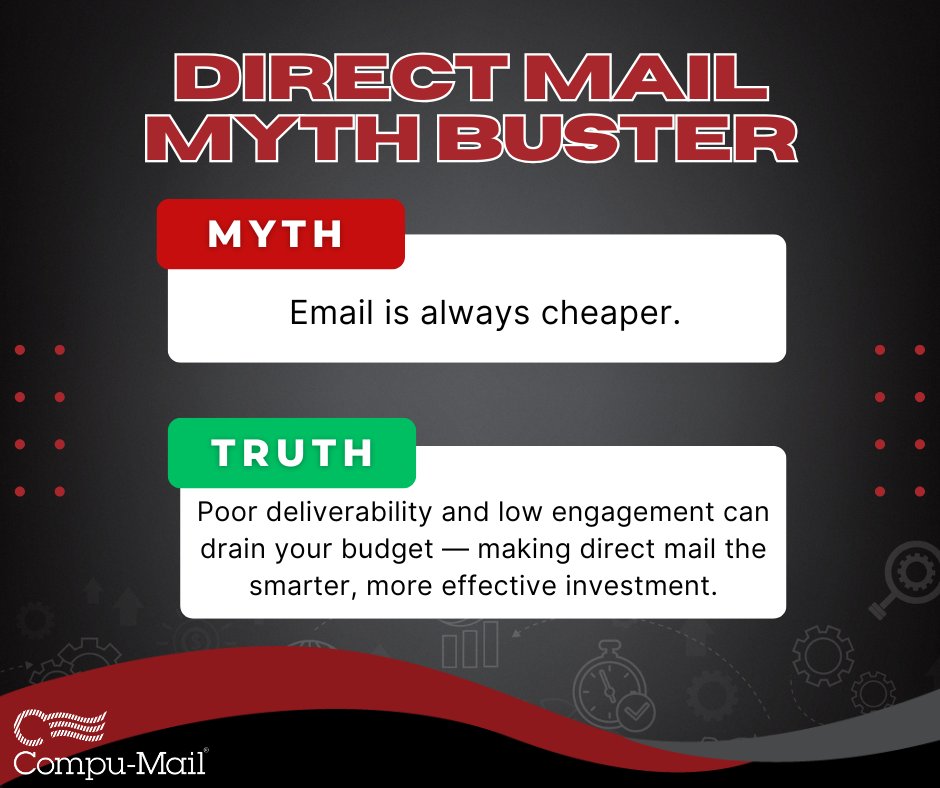 DIRECT MAIL MYTH BUSTER

MYTH

Email is always cheaper.

TRUTH

Poor deliverability and low engagement can drain your budget — making direct mail the smarter, more effective investment.

Compu-Mail®